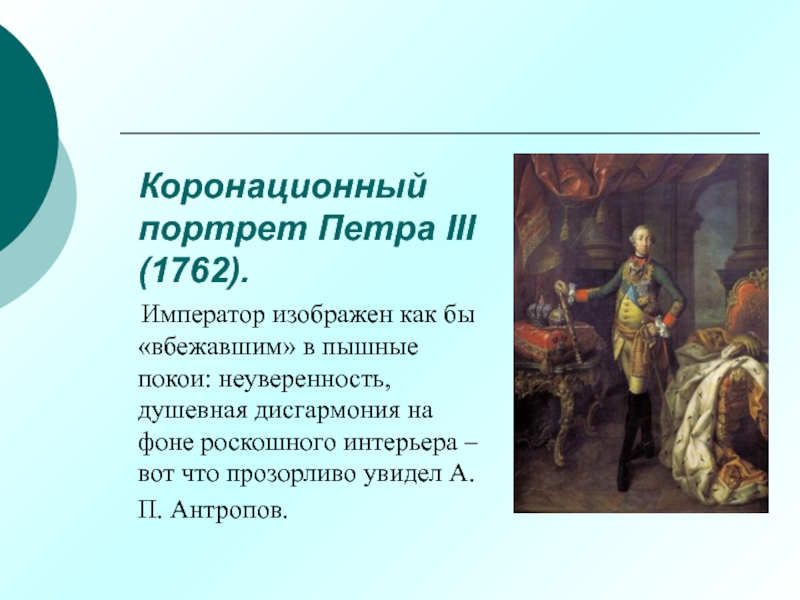 Коронационный портрет Петра III (1762).

Император изображен как бы «вбежавшим» в пышные покои: неуверенность, душевная дисгармония на фоне роскошного интерьера – вот что прозорливо увидел А. П. Антропов.